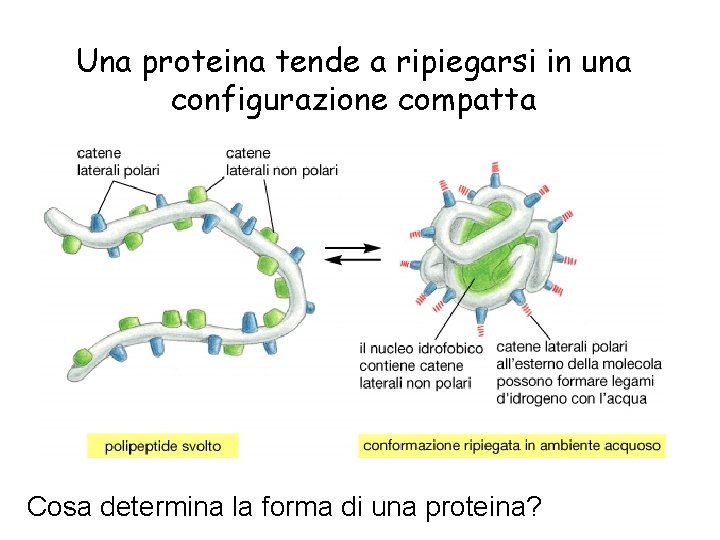 Una proteina tende a ripiegarsi in una configurazione compatta

catene laterali polari

catene laterali non polari

il nucleo idrofobico contiene catene laterali non polari

catene laterali polari all'esterno della molecola possono formare legami d'idrogeno con l'acqua

polipeptide svolto

conformazione ripiegata in ambiente acquoso

Cosa determina la forma di una proteina?